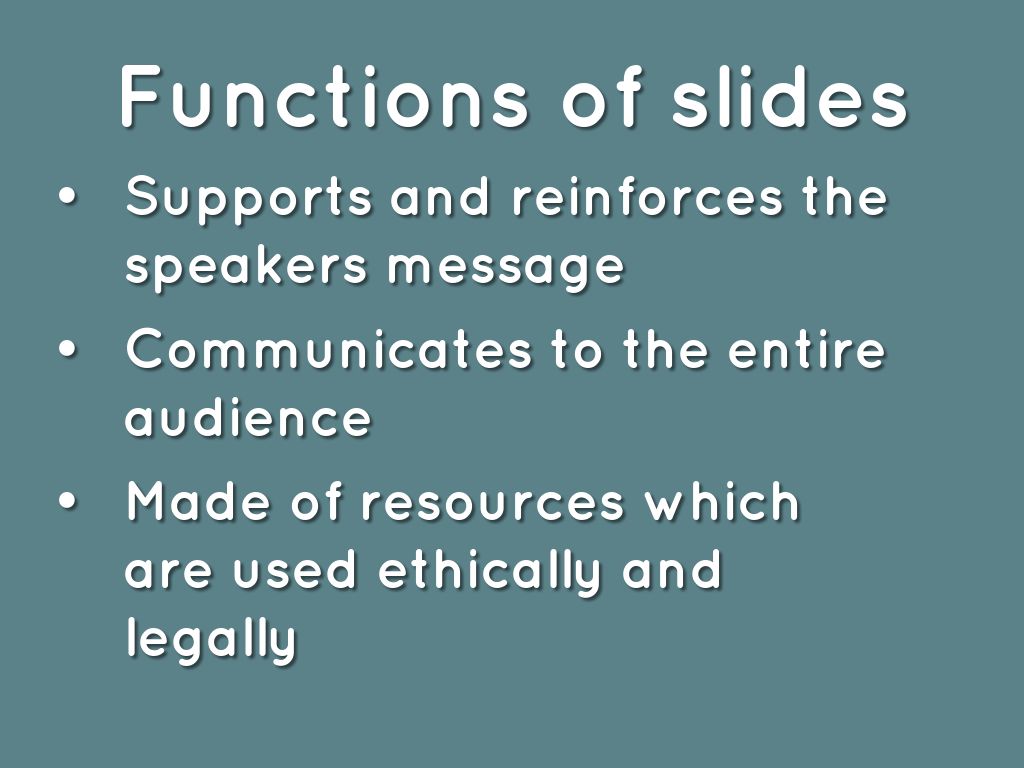 Functions of slides

• Supports and reinforces the speakers message

• Communicates to the entire audience

• Made of resources which are used ethically and legally